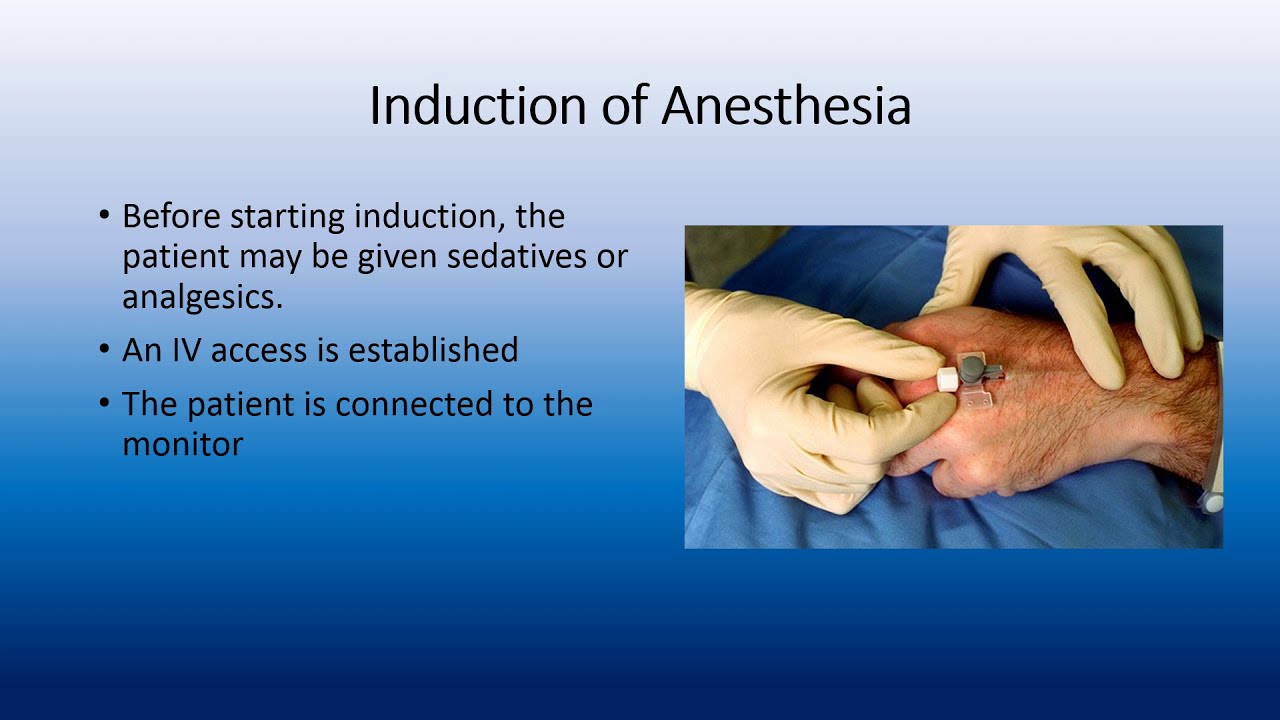 Induction of Anesthesia

• Before starting induction, the patient may be given sedatives or analgesics.
• An IV access is established
• The patient is connected to the monitor